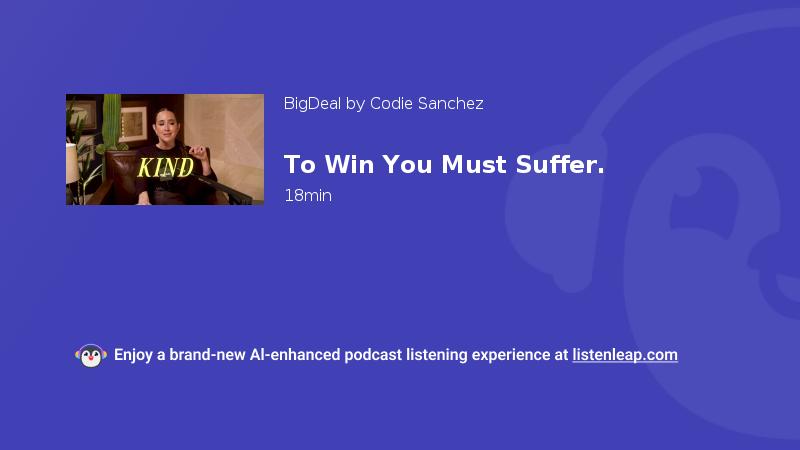 KIND

BigDeal by Codie Sanchez

To Win You Must Suffer.

18min

Enjoy a brand-new AI-enhanced podcast listening experience at listenleap.com